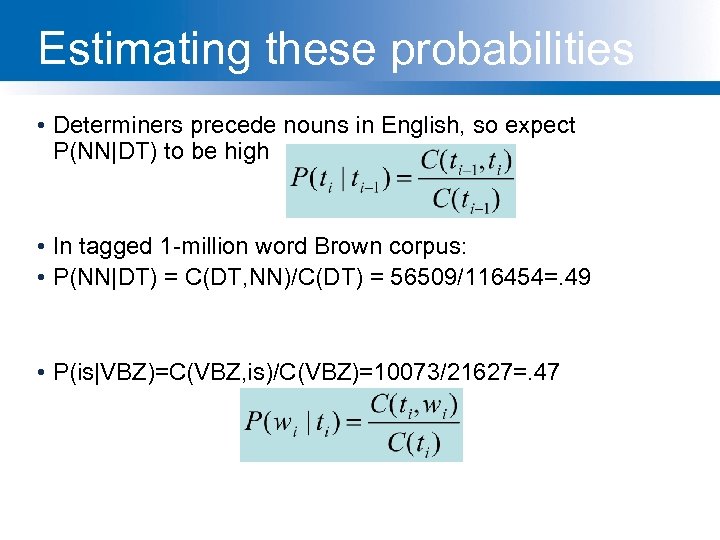 Estimating these probabilities

• Determiners precede nouns in English, so expect P(NN|DT) to be high

$P(t_i \mid t_{i-1}) = \frac{C(t_{i-1}, t_i)}{C(t_{i-1})}$

• In tagged 1-million word Brown corpus:
• P(NN|DT) = C(DT,NN)/C(DT) = 56509/116454=.49

• P(is|VBZ)=C(VBZ,is)/C(VBZ)=10073/21627=.47

$P(w_i \mid t_i) = \frac{C(t_i, w_i)}{C(t_i)}$